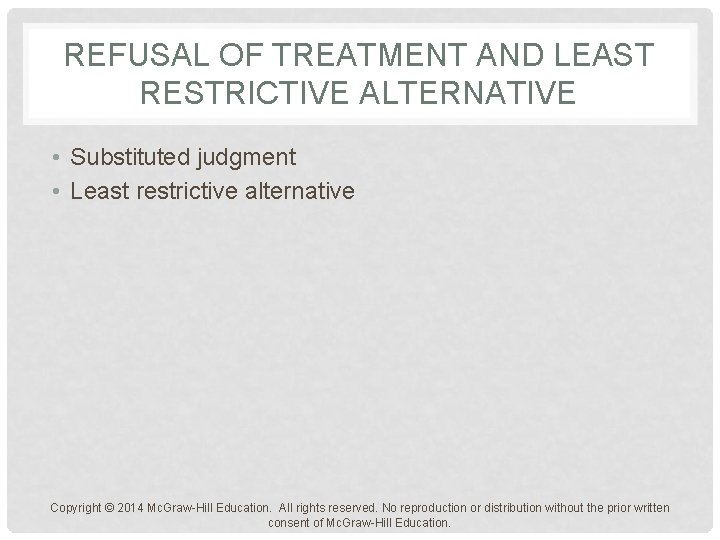 REFUSAL OF TREATMENT AND LEAST RESTRICTIVE ALTERNATIVE

• Substituted judgment
• Least restrictive alternative

Copyright © 2014 McGraw-Hill Education. All rights reserved. No reproduction or distribution without the prior written consent of McGraw-Hill Education.